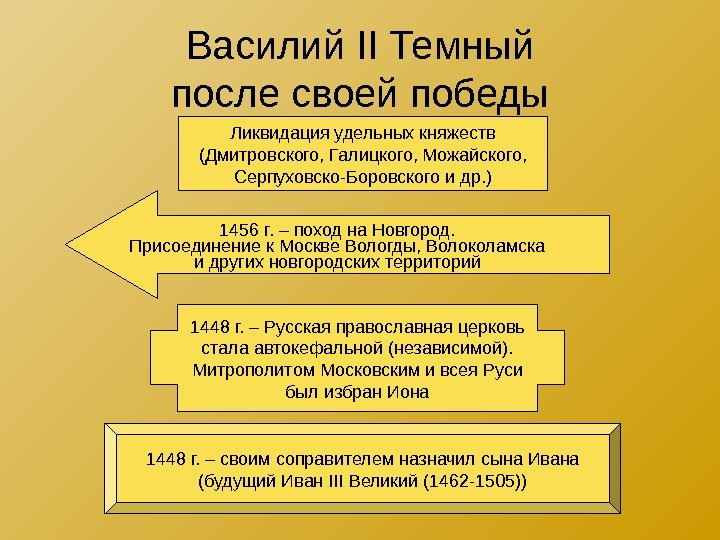 Василий II Темный после своей победы

Ликвидация удельных княжеств (Дмитровского, Галицкого, Можайского, Серпуховско-Боровского и др.)

1456 г. – поход на Новгород. Присоединение к Москве Вологды, Волоколамска и других новгородских территорий

1448 г. – Русская православная церковь стала автокефальной (независимой). Митрополитом Московским и всея Руси был избран Иона

1448 г. – своим соправителем назначил сына Ивана (будущий Иван III Великий (1462-1505))